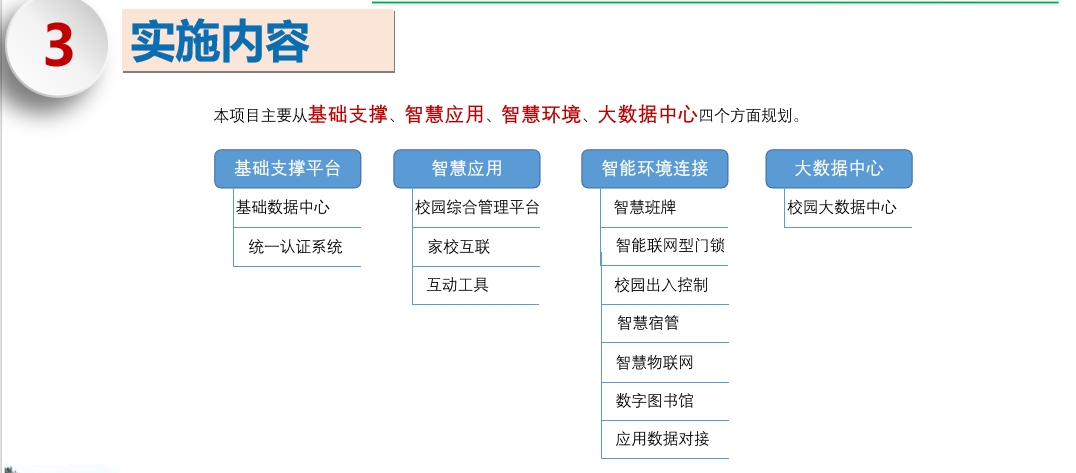 3 实施内容

本项目主要从基础支撑、智慧应用、智慧环境、大数据中心四个方面规划。

基础支撑平台
基础数据中心
统一认证系统

智慧应用
校园综合管理平台
家校互联
互动工具

智能环境连接
智慧班牌
智能联网型门锁
校园出入控制
智慧宿管
智慧物联网
数字图书馆
应用数据对接

大数据中心
校园大数据中心